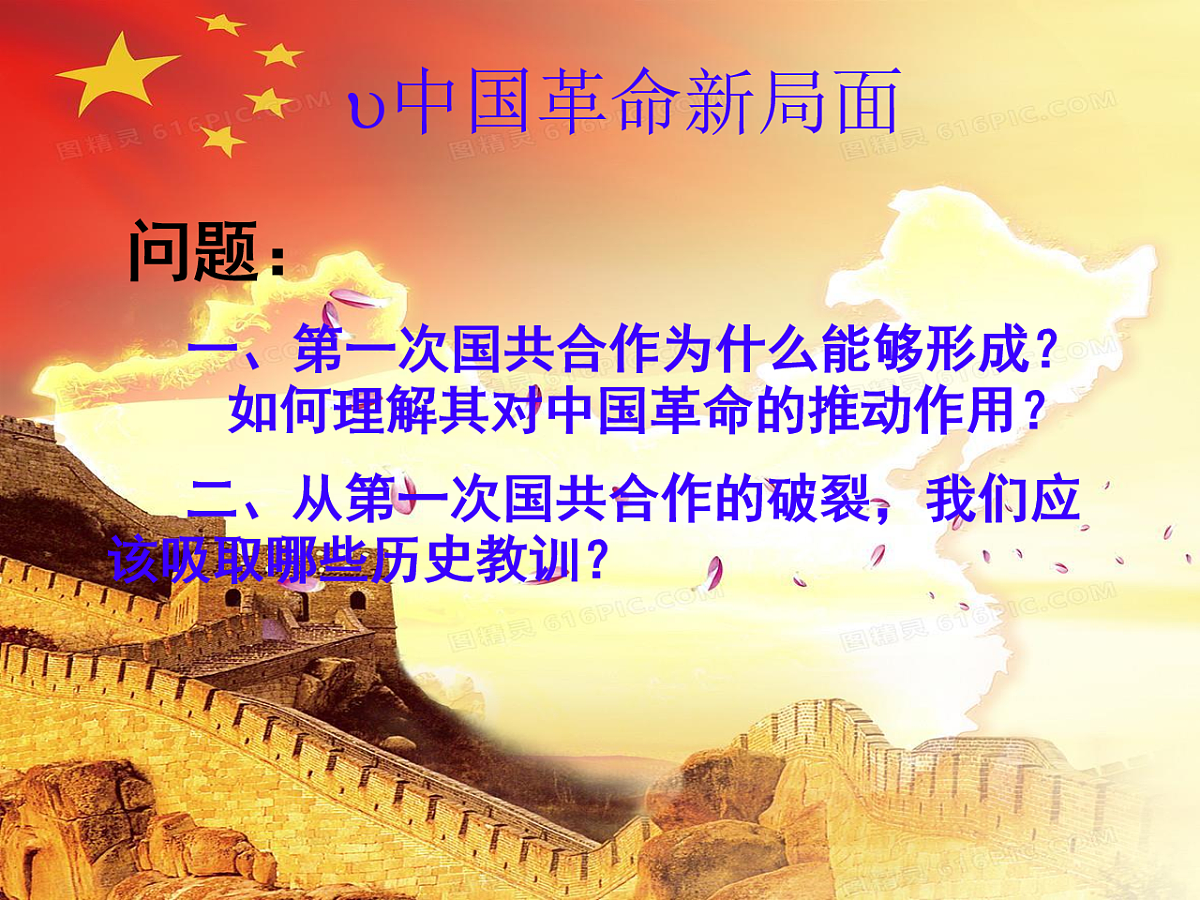 υ中国革命新局面

问题：

一、第一次国共合作为什么能够形成？如何理解其对中国革命的推动作用？

二、从第一次国共合作的破裂，我们应该吸取哪些历史教训？

图精灵 616PIC.COM